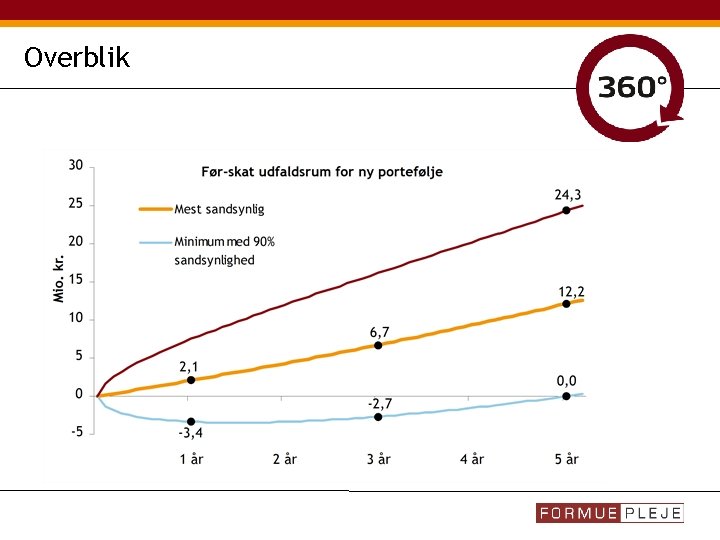 Overblik

360°

Før-skat udfaldsrum for ny portefølje

Mest sandsynlig

Minimum med 90% sandsynlighed

Mio. kr.

30
25
20
15
10
5
0
-5

24,3
12,2
6,7
2,1
0,0
-2,7
-3,4

1 år
2 år
3 år
4 år
5 år

FORMUE PLEJE